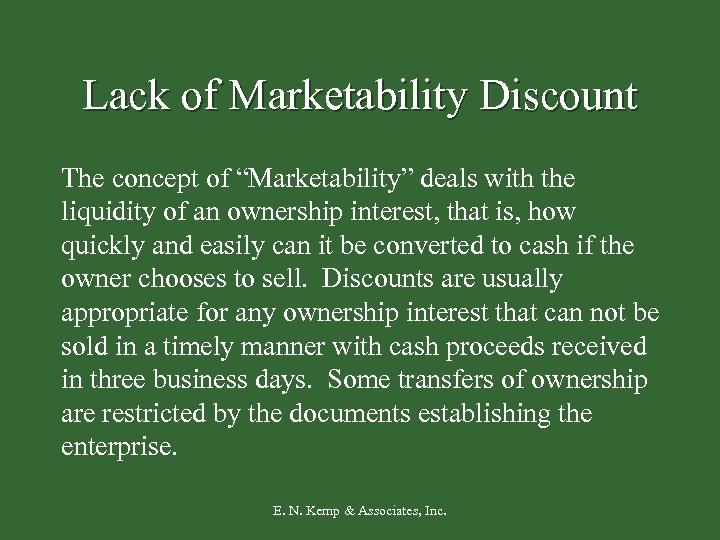 Lack of Marketability Discount

The concept of “Marketability” deals with the liquidity of an ownership interest, that is, how quickly and easily can it be converted to cash if the owner chooses to sell. Discounts are usually appropriate for any ownership interest that can not be sold in a timely manner with cash proceeds received in three business days. Some transfers of ownership are restricted by the documents establishing the enterprise.

E. N. Kemp & Associates, Inc.